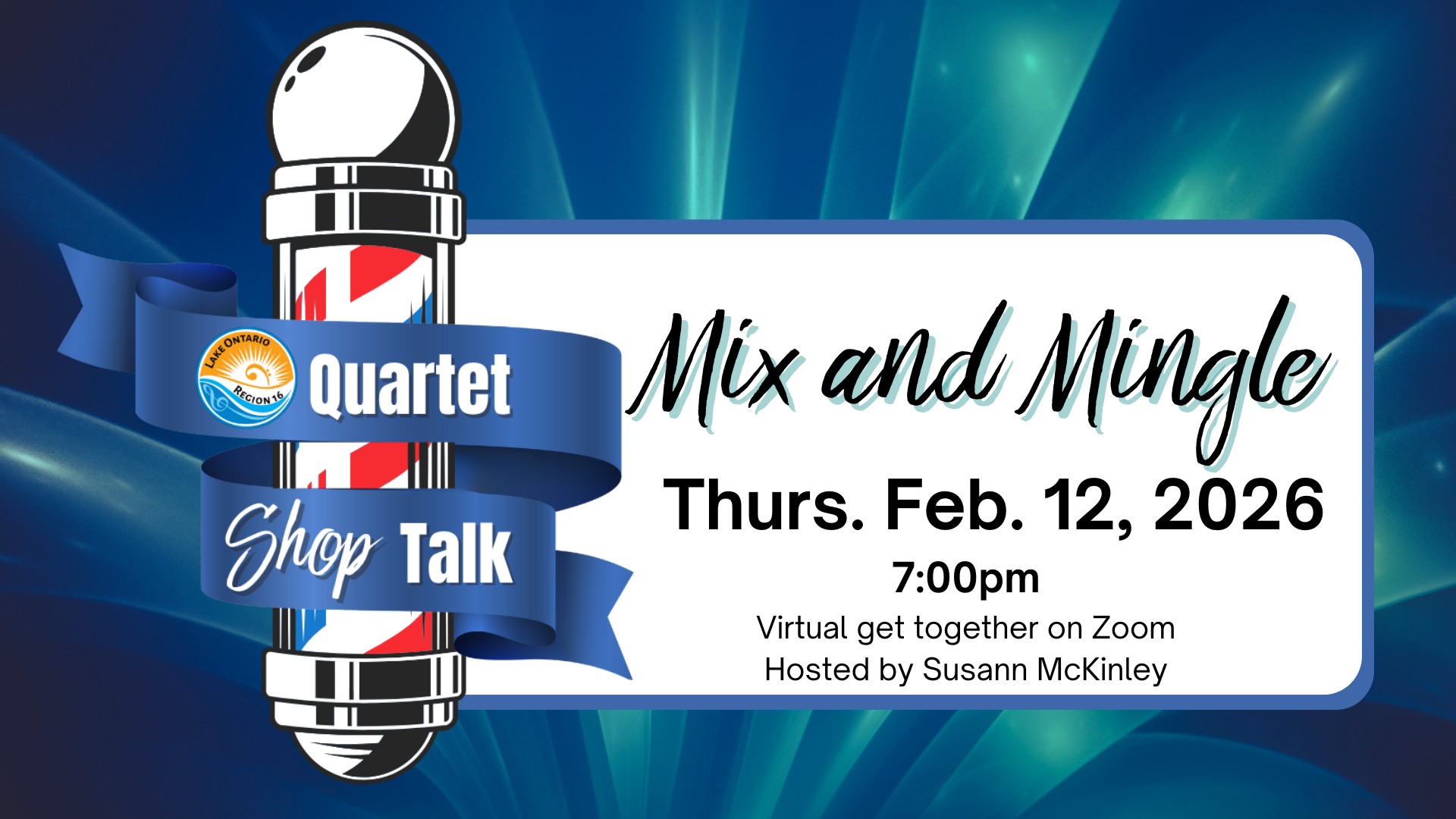 LAKE ONTARIO
REGION 16
Quartet
Shop Talk

Mix and Mingle

Thurs. Feb. 12, 2026

7:00pm

Virtual get together on Zoom
Hosted by Susann McKinley